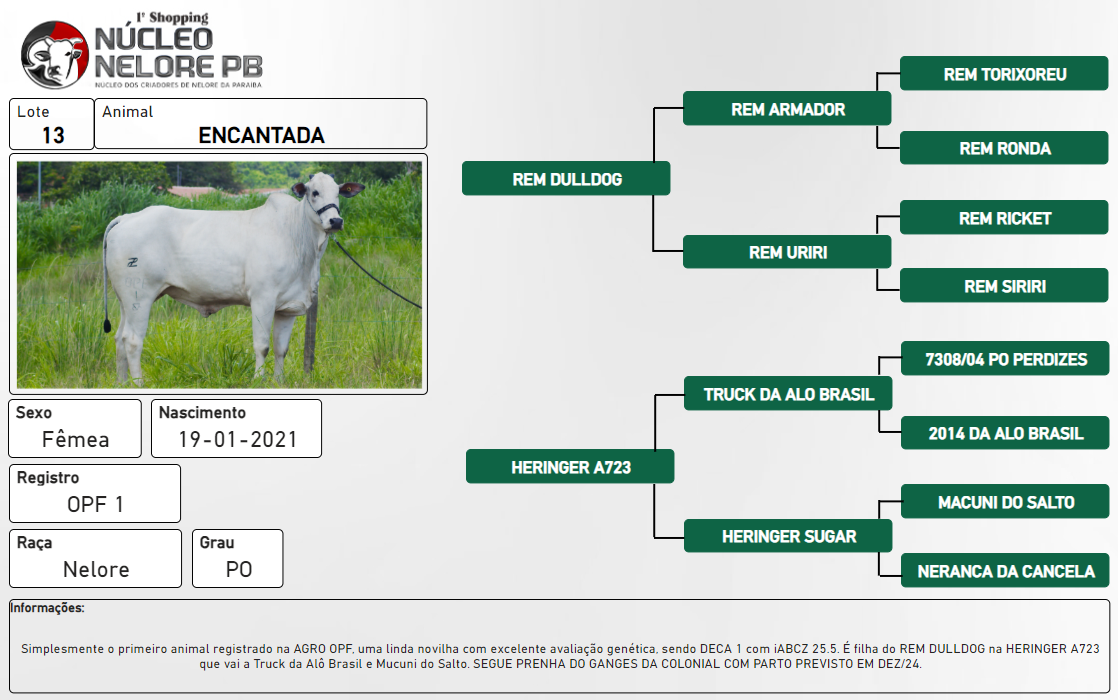 1º Shopping
NÚCLEO NELORE PB
NUCLEO DOS CRIADORES DE NELORE DA PARAIBA

Lote
13

Animal
ENCANTADA

Sexo
Fêmea

Nascimento
19-01-2021

Registro
OPF 1

Raça
Nelore

Grau
PO

REM DULLDOG
REM ARMADOR
REM TORIXOREU
REM RONDA
REM URIRI
REM RICKET
REM SIRIRI
HERINGER A723
TRUCK DA ALO BRASIL
7308/04 PO PERDIZES
2014 DA ALO BRASIL
HERINGER SUGAR
MACUNI DO SALTO
NERANCA DA CANCELA

Informações:

Simplesmente o primeiro animal registrado na AGRO OPF, uma linda novilha com excelente avaliação genética, sendo DECA 1 com iABCZ 25.5. É filha do REM DULLDOG na HERINGER A723 que vai a Truck da Alô Brasil e Mucuni do Salto. SEGUE PRENHA DO GANGES DA COLONIAL COM PARTO PREVISTO EM DEZ/24.